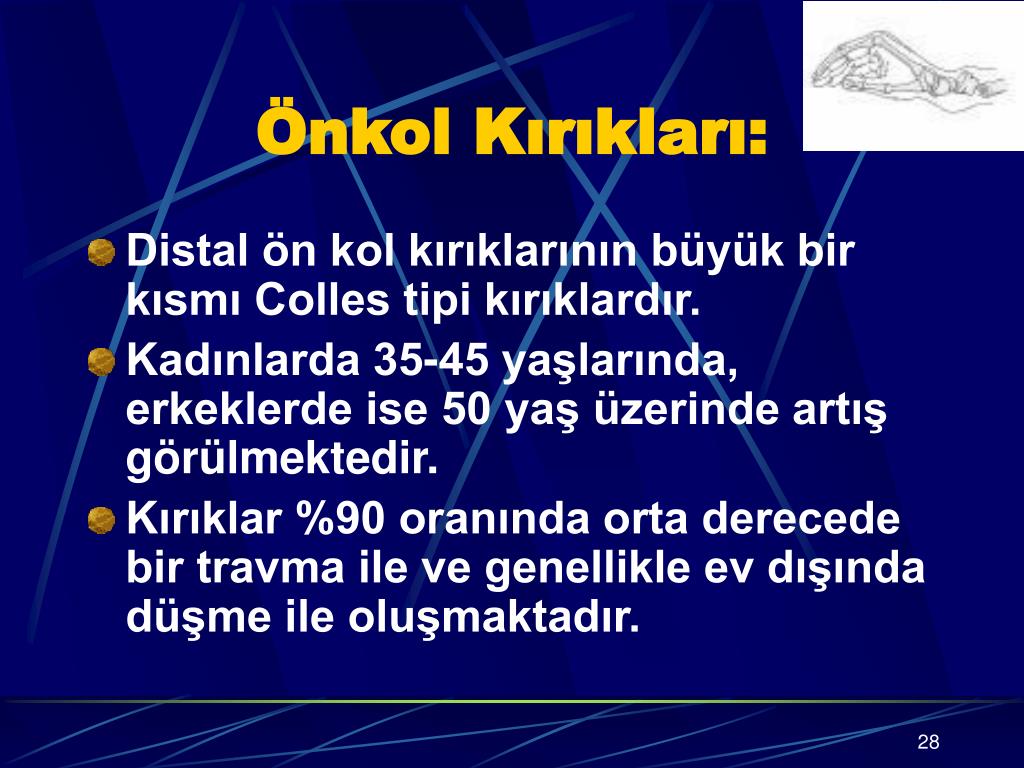 Önkol Kırıkları:

Distal ön kol kırıklarının büyük bir kısmı Colles tipi kırıklardır.

Kadınlarda 35-45 yaşlarında, erkeklerde ise 50 yaş üzerinde artış görülmektedir.

Kırıklar %90 oranında orta derecede bir travma ile ve genellikle ev dışında düşme ile oluşmaktadır.

28